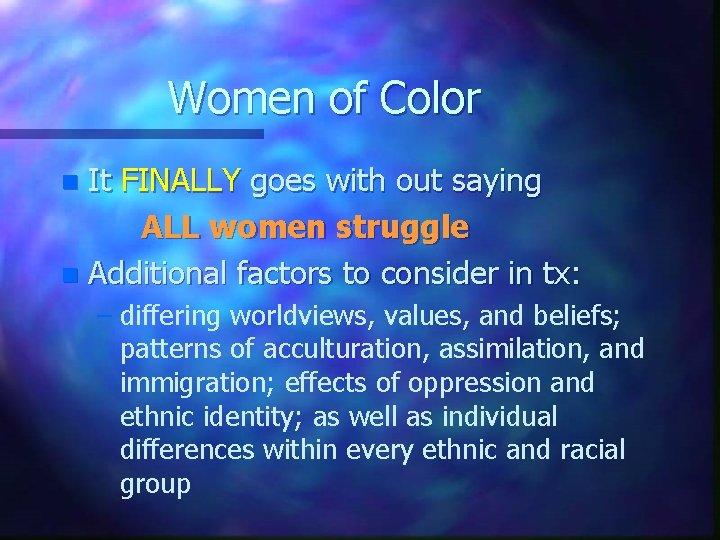 Women of Color

- It FINALLY goes with out saying

ALL women struggle

- Additional factors to consider in tx:
  – differing worldviews, values, and beliefs; patterns of acculturation, assimilation, and immigration; effects of oppression and ethnic identity; as well as individual differences within every ethnic and racial group